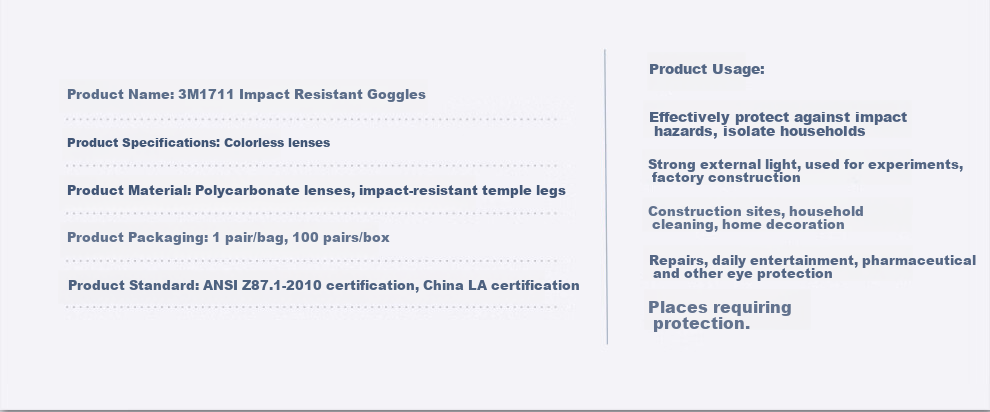 Product Name: 3M1711 Impact Resistant Goggles

Product Specifications: Colorless lenses

Product Material: Polycarbonate lenses, impact-resistant temple legs

Product Packaging: 1 pair/bag, 100 pairs/box

Product Standard: ANSI Z87.1-2010 certification, China LA certification

Product Usage:

Effectively protect against impact hazards, isolate households

Strong external light, used for experiments, factory construction

Construction sites, household cleaning, home decoration

Repairs, daily entertainment, pharmaceutical and other eye protection

Places requiring protection.